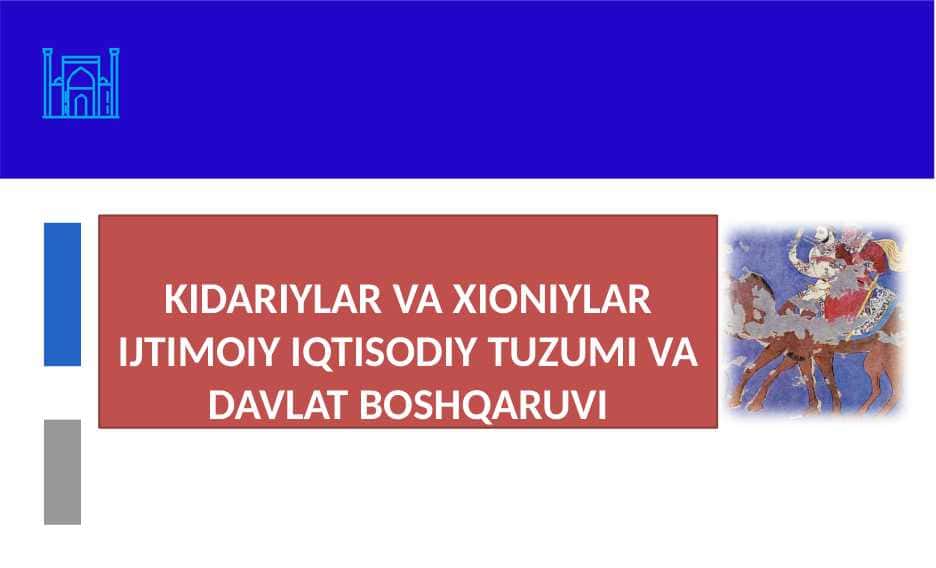 KIDARIYLAR VA XIONIYLAR IJTIMOIY IQTISODIY TUZUMI VA DAVLAT BOSHQARUVI